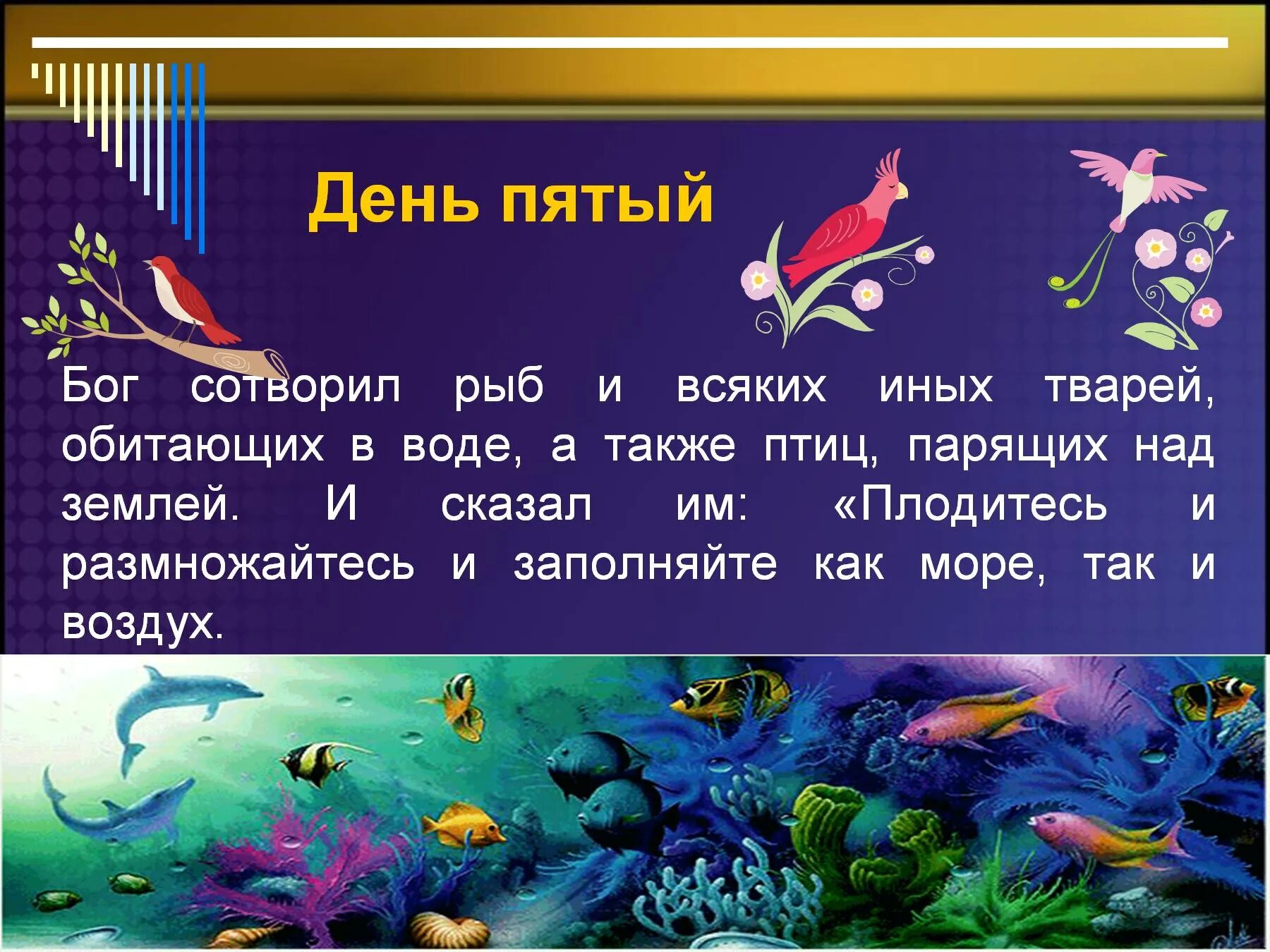 День пятый

Бог сотворил рыб и всяких иных тварей, обитающих в воде, а также птиц, парящих над землей. И сказал им: «Плодитесь и размножайтесь и заполняйте как море, так и воздух.